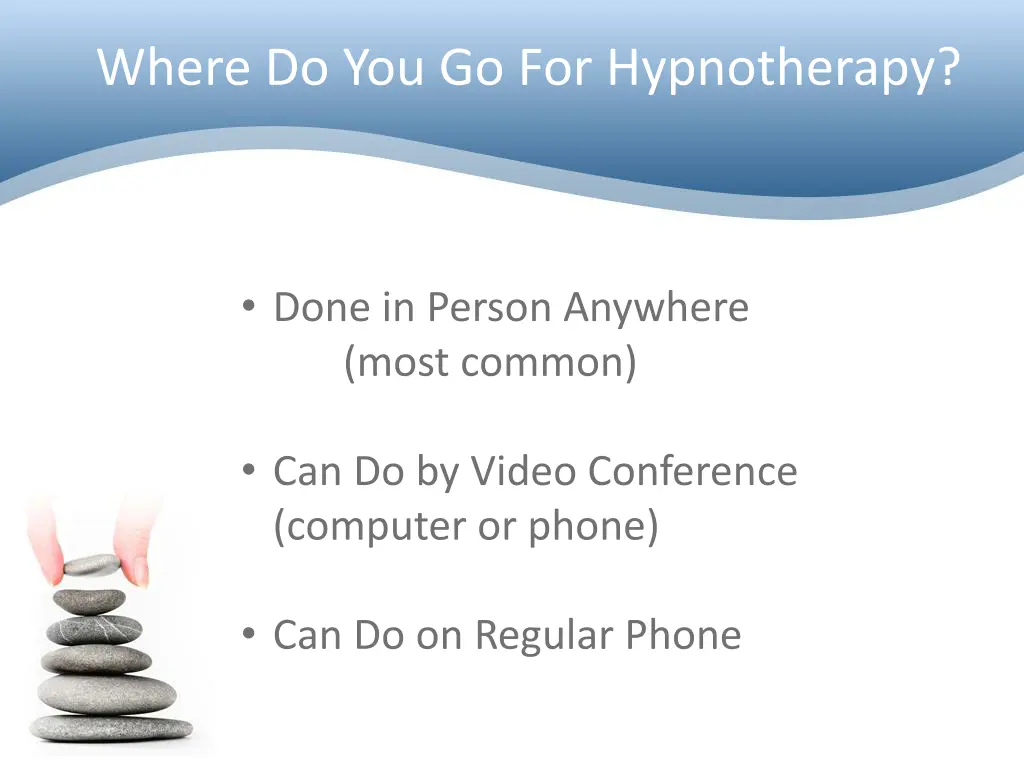 Where Do You Go For Hypnotherapy?

• Done in Person Anywhere (most common)

• Can Do by Video Conference (computer or phone)

• Can Do on Regular Phone